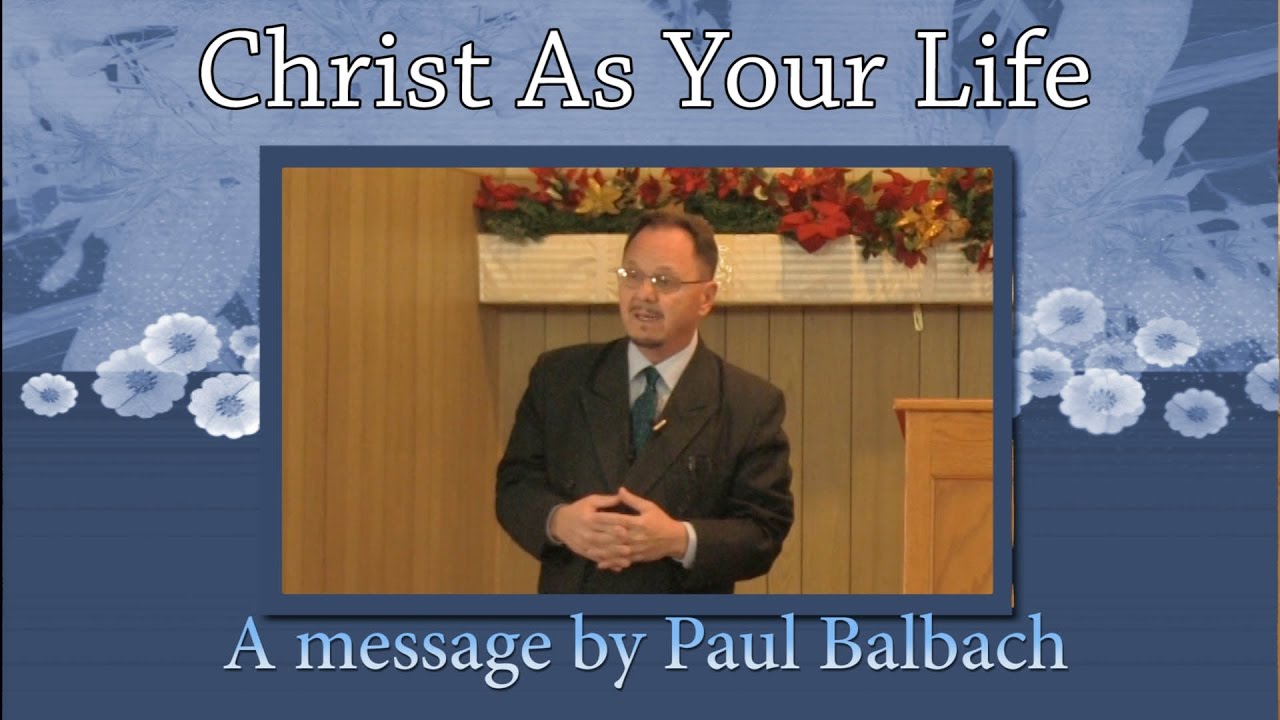 Christ As Your Life

A message by Paul Balbach